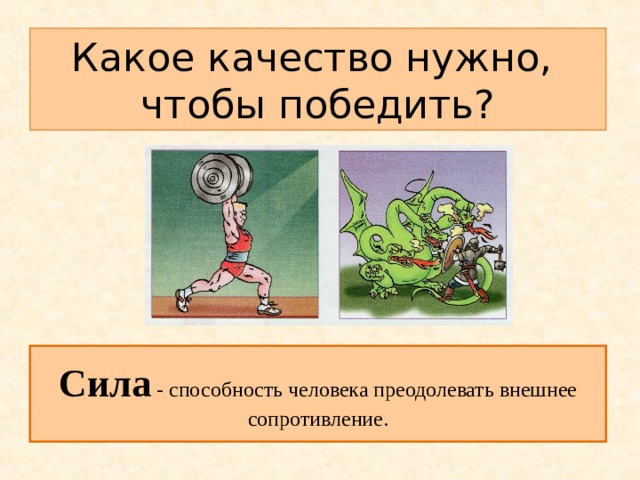 Какое качество нужно, чтобы победить?

Сила - способность человека преодолевать внешнее сопротивление.